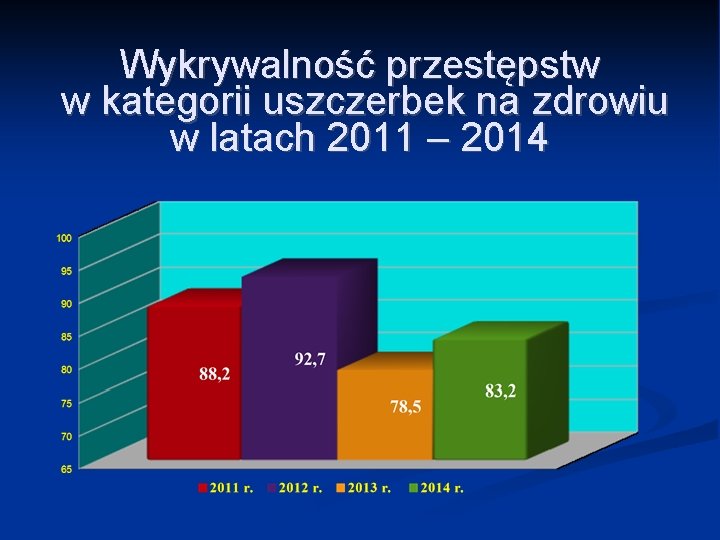 Wykrywalność przestępstw w kategorii uszczerbek na zdrowiu w latach 2011 – 2014

100
95
90
85
80
75
70
65

88,2
92,7
78,5
83,2

2011 r. 2012 r. 2013 r. 2014 r.